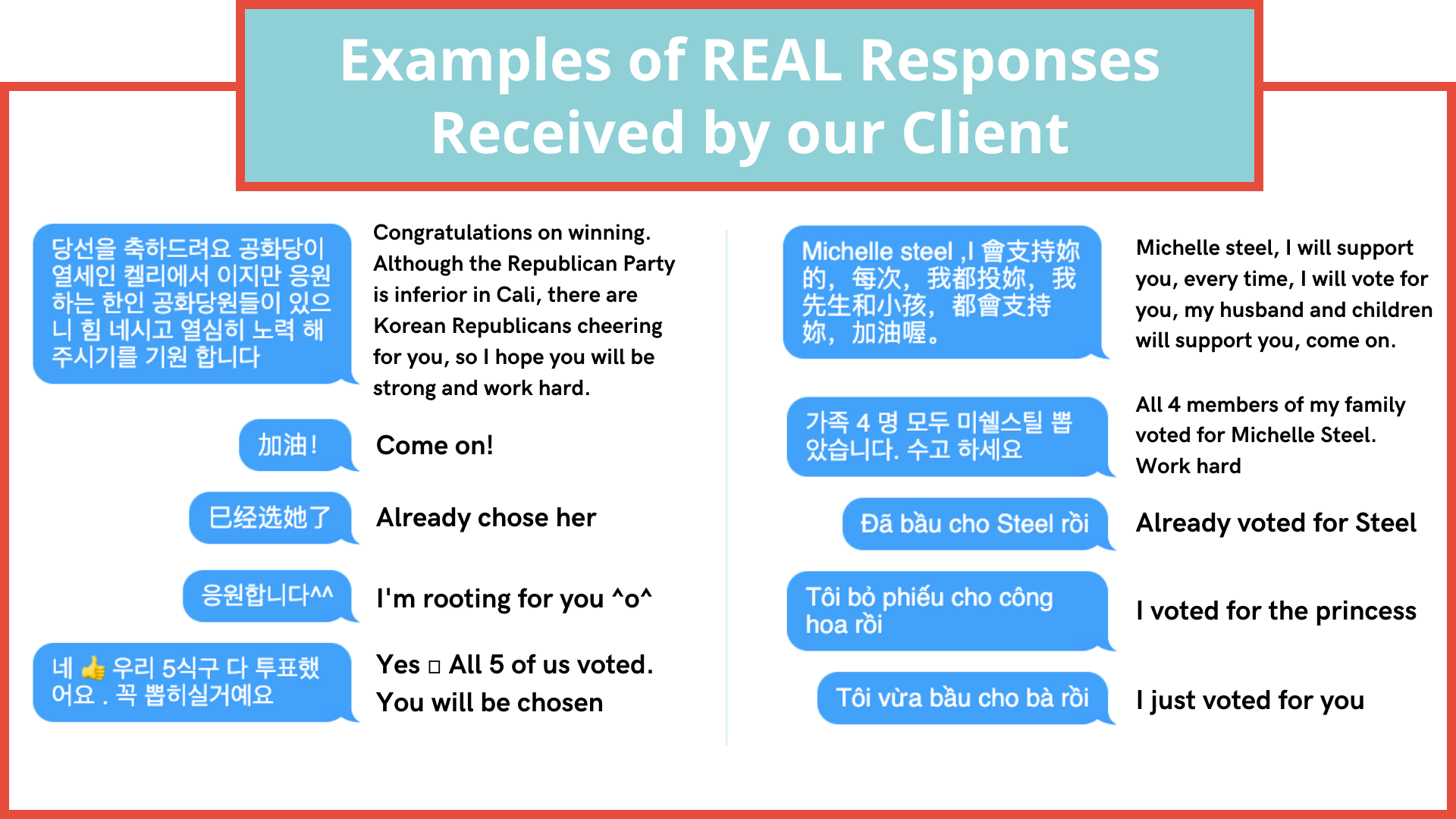 Examples of REAL Responses Received by our Client

당선을 축하드려요 공화당이 열세인 켈리에서 이지만 응원하는 한인 공화당원들이 있으니 힘 네시고 열심히 노력 해 주시기를 기원 합니다

Congratulations on winning. Although the Republican Party is inferior in Cali, there are Korean Republicans cheering for you, so I hope you will be strong and work hard.

加油!

Come on!

已经选她了

Already chose her

응원합니다^^

I'm rooting for you ^o^

네 👍 우리 5식구 다 투표했어요 . 꼭 뽑히실거예요

Yes □ All 5 of us voted. You will be chosen

Michelle steel ,I 會支持妳的，每次，我都投妳，我先生和小孩，都會支持妳，加油喔。

Michelle steel, I will support you, every time, I will vote for you, my husband and children will support you, come on.

가족 4 명 모두 미쉘스틸 뽑았습니다. 수고 하세요

All 4 members of my family voted for Michelle Steel. Work hard

Đã bầu cho Steel rồi

Already voted for Steel

Tôi bỏ phiếu cho công hoa rồi

I voted for the princess

Tôi vừa bầu cho bà rồi

I just voted for you